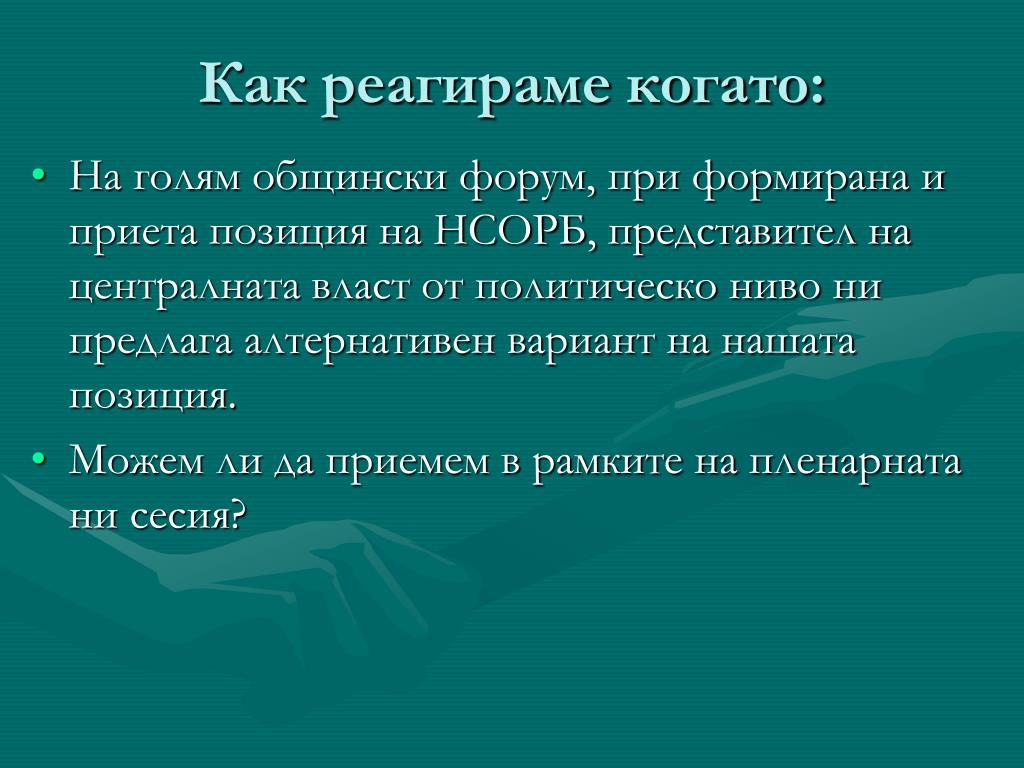 Как реагираме когато:

• На голям общински форум, при формирана и приета позиция на НСОРБ, представител на централната власт от политическо ниво ни предлага алтернативен вариант на нашата позиция.
• Можем ли да приемем в рамките на пленарната ни сесия?